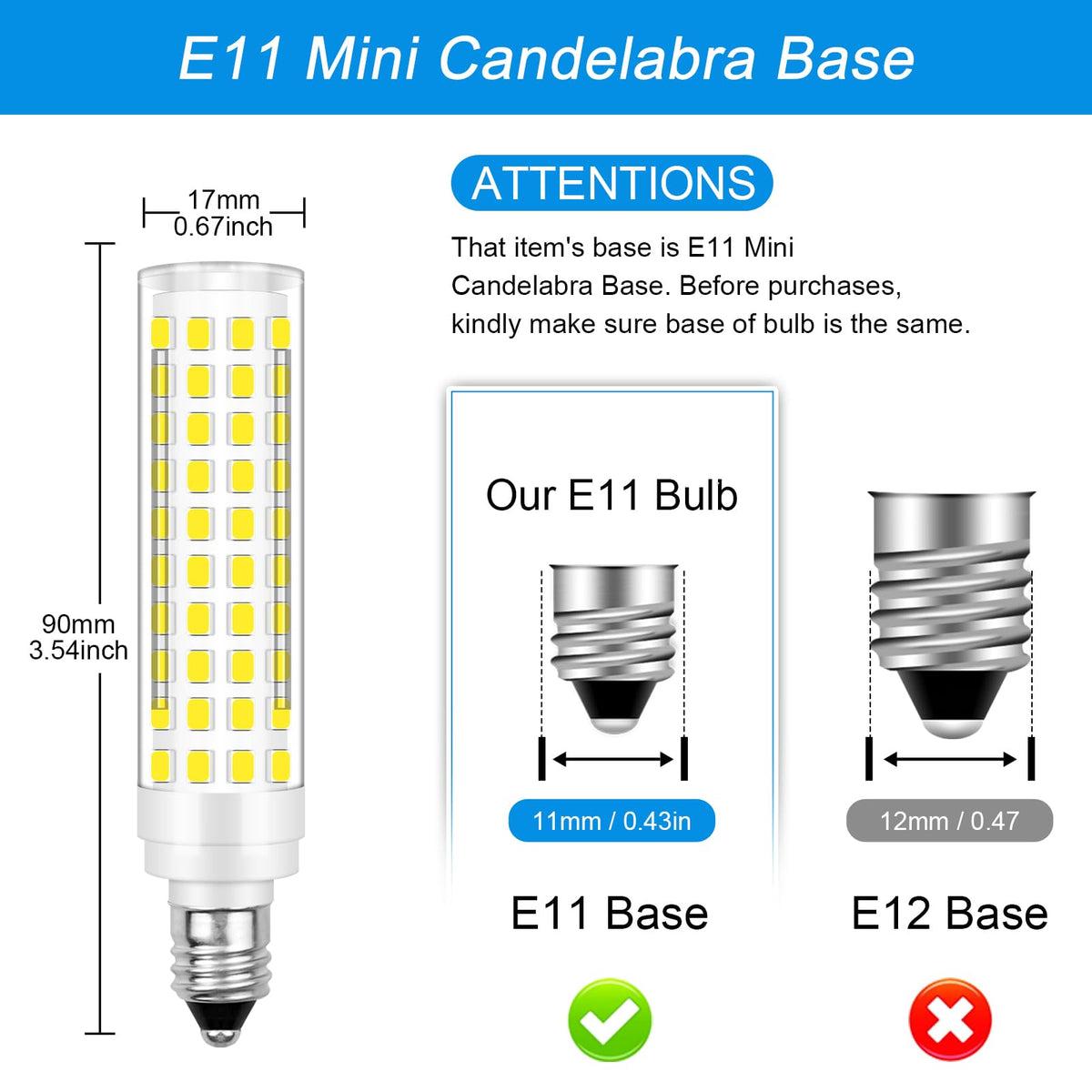 E11 Mini Candelabra Base

17mm
0.67inch

90mm
3.54inch

ATTENTIONS

That item's base is E11 Mini Candelabra Base. Before purchases, kindly make sure base of bulb is the same.

Our E11 Bulb

11mm / 0.43in

E11 Base

12mm / 0.47

E12 Base